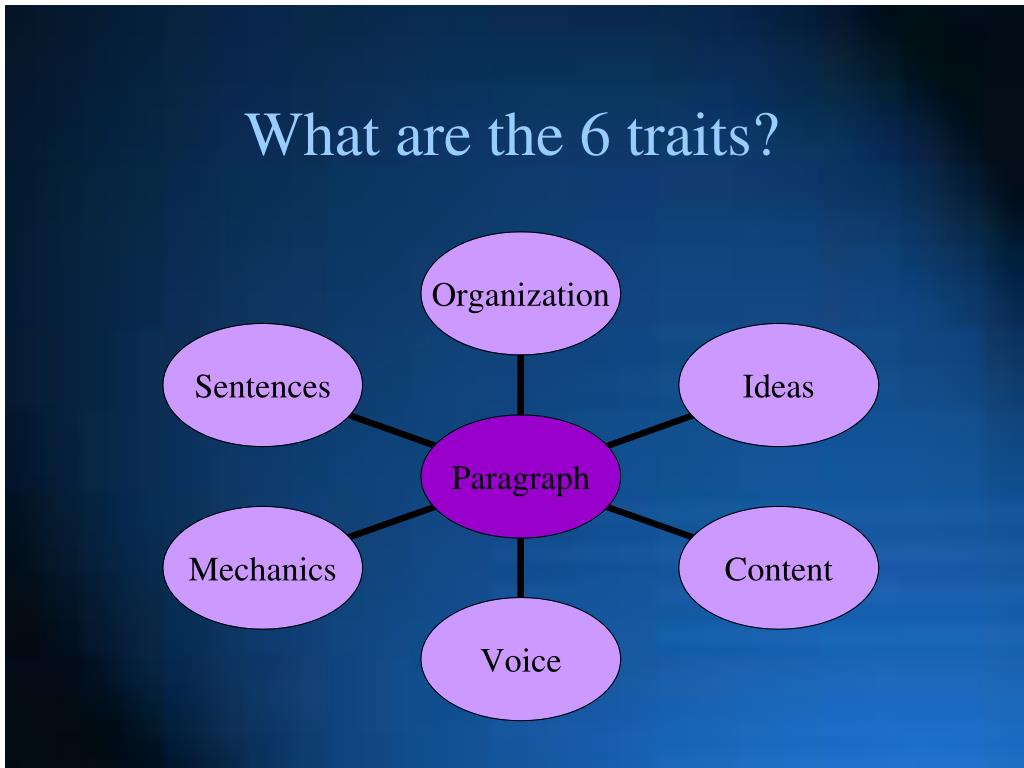 What are the 6 traits?

Organization

Sentences

Ideas

Paragraph

Mechanics

Content

Voice